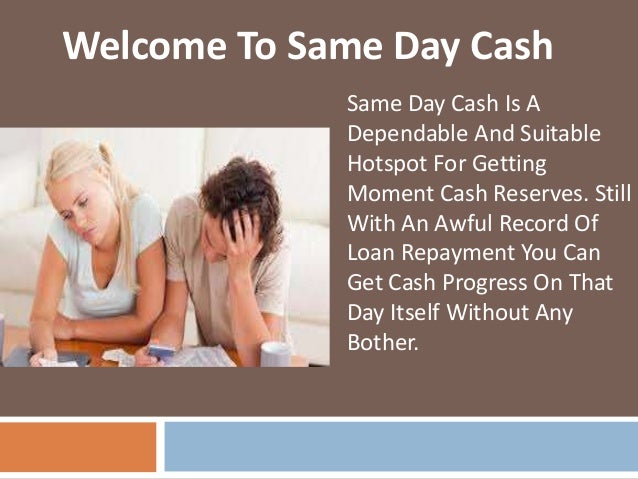 Welcome To Same Day Cash

Same Day Cash Is A Dependable And Suitable Hotspot For Getting Moment Cash Reserves. Still With An Awful Record Of Loan Repayment You Can Get Cash Progress On That Day Itself Without Any Bother.